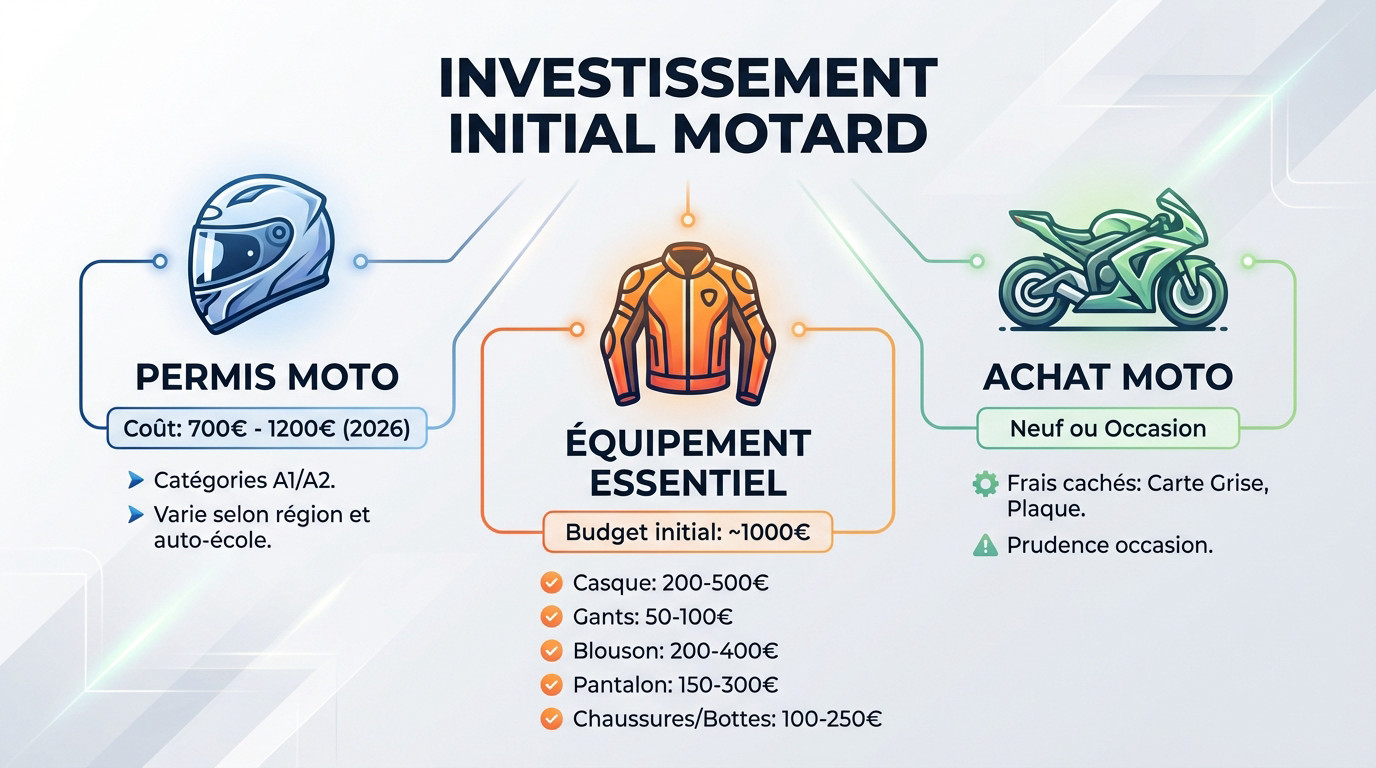 INVESTISSEMENT INITIAL MOTARD

PERMIS MOTO

Coût: 700€ - 1200€ (2026)

Catégories A1/A2.

Varie selon région et auto-école.

ÉQUIPEMENT ESSENTIEL

Budget initial: ~1000€

Casque: 200-500€

Gants: 50-100€

Blouson: 200-400€

Pantalon: 150-300€

Chaussures/Bottes: 100-250€

ACHAT MOTO

Neuf ou Occasion

Frais cachés: Carte Grise, Plaque.

Prudence occasion.